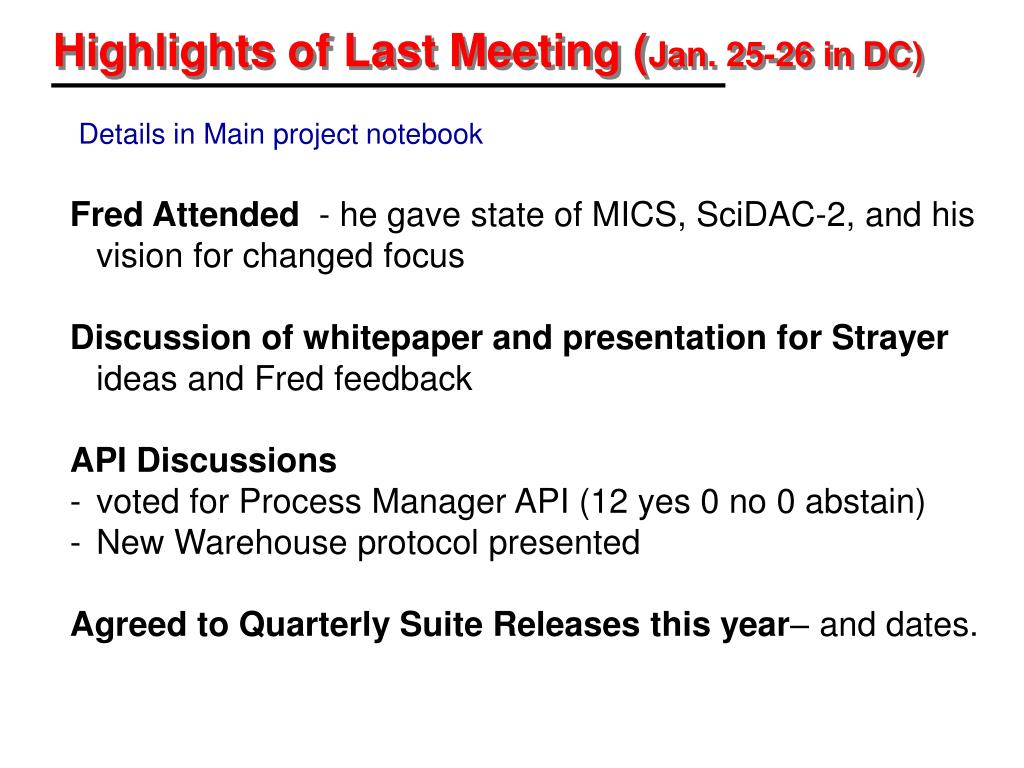 Highlights of Last Meeting (Jan. 25-26 in DC)

Details in Main project notebook

Fred Attended - he gave state of MICS, SciDAC-2, and his vision for changed focus

Discussion of whitepaper and presentation for Strayer ideas and Fred feedback

API Discussions
- voted for Process Manager API (12 yes 0 no 0 abstain)
- New Warehouse protocol presented

Agreed to Quarterly Suite Releases this year– and dates.